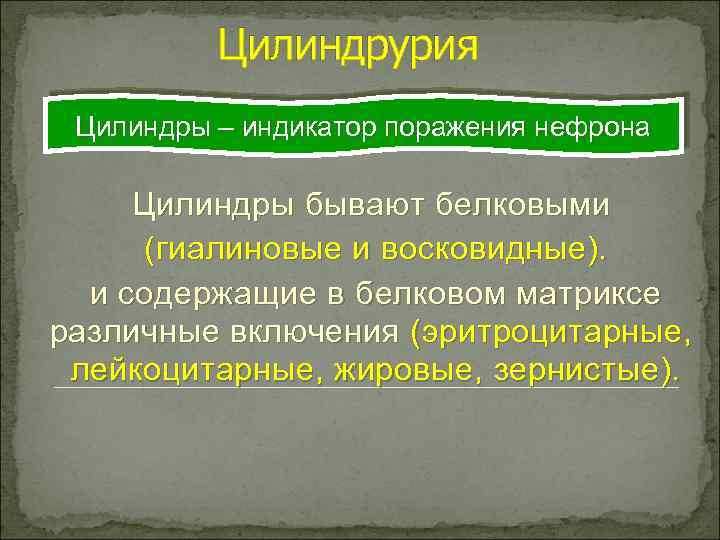 Цилиндрурия

Цилиндры – индикатор поражения нефрона

Цилиндры бывают белковыми (гиалиновые и восковидные). и содержащие в белковом матриксе различные включения (эритроцитарные, лейкоцитарные, жировые, зернистые).